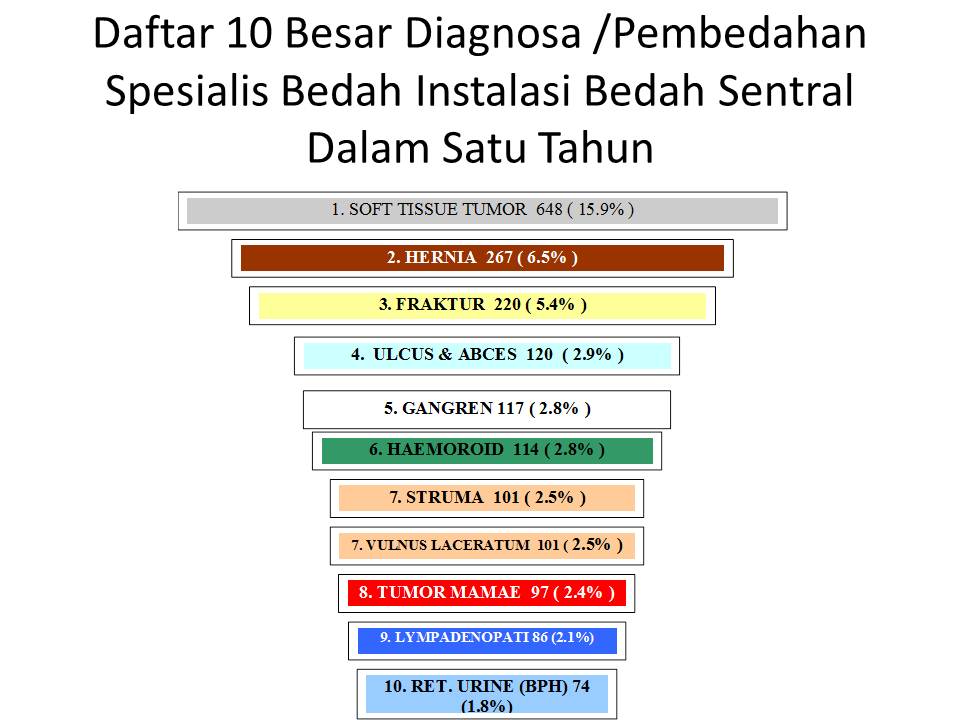 Daftar 10 Besar Diagnosa /Pembedahan Spesialis Bedah Instalasi Bedah Sentral Dalam Satu Tahun

1. SOFT TISSUE TUMOR 648 ( 15.9% )

2. HERNIA 267 ( 6.5% )

3. FRAKTUR 220 ( 5.4% )

4. ULCUS & ABCES 120 ( 2.9% )

5. GANGREN 117 ( 2.8% )

6. HAEMOROID 114 ( 2.8% )

7. STRUMA 101 ( 2.5% )

7. VULNUS LACERATUM 101 ( 2.5% )

8. TUMOR MAMAE 97 ( 2.4% )

9. LYMPADENOPATI 86 (2.1%)

10. RET. URINE (BPH) 74 (1.8%)